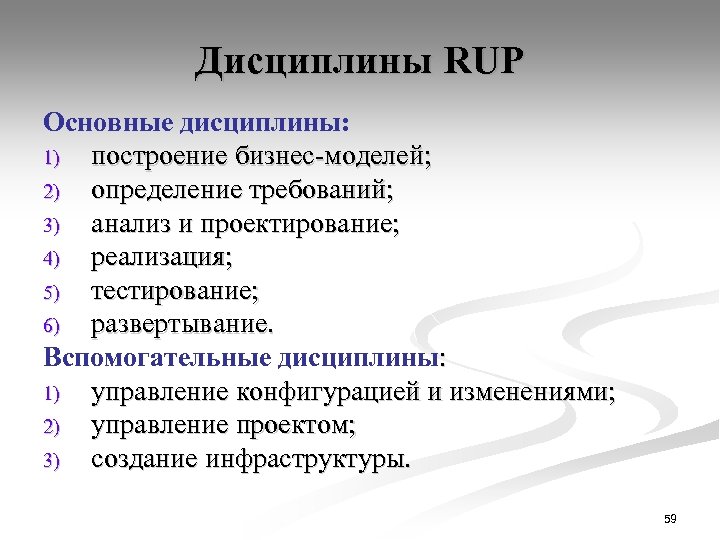 Дисциплины RUP

Основные дисциплины:
1) построение бизнес-моделей;
2) определение требований;
3) анализ и проектирование;
4) реализация;
5) тестирование;
6) развертывание.

Вспомогательные дисциплины:
1) управление конфигурацией и изменениями;
2) управление проектом;
3) создание инфраструктуры.

59